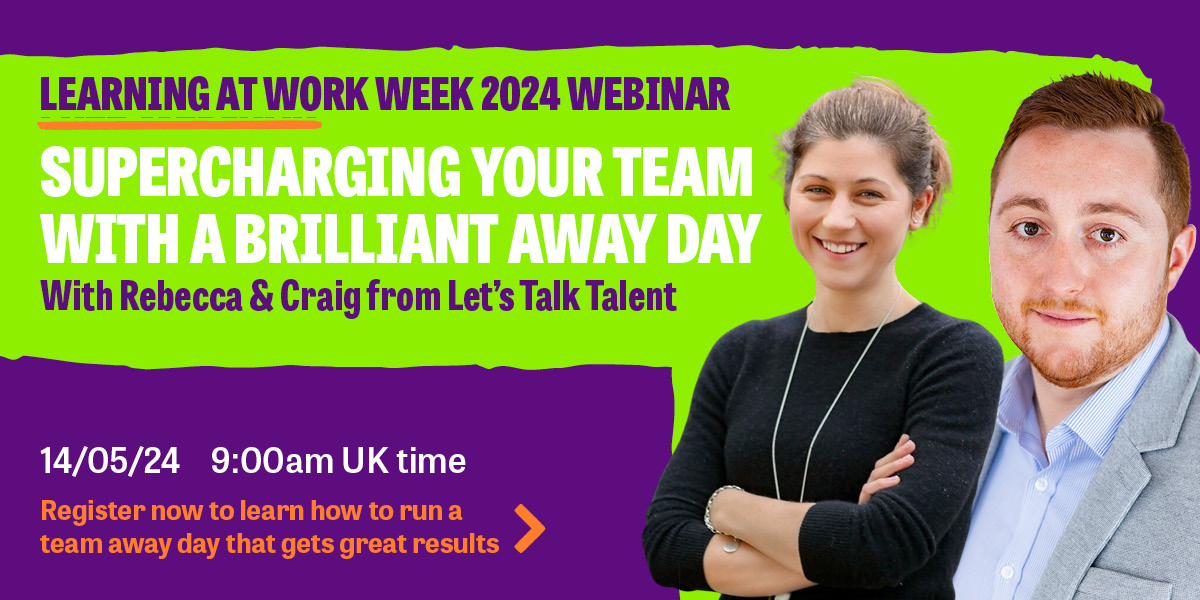 LEARNING AT WORK WEEK 2024 WEBINAR

SUPERCHARGING YOUR TEAM WITH A BRILLIANT AWAY DAY

With Rebecca & Craig from Let's Talk Talent

14/05/24 9:00am UK time

Register now to learn how to run a team away day that gets great results